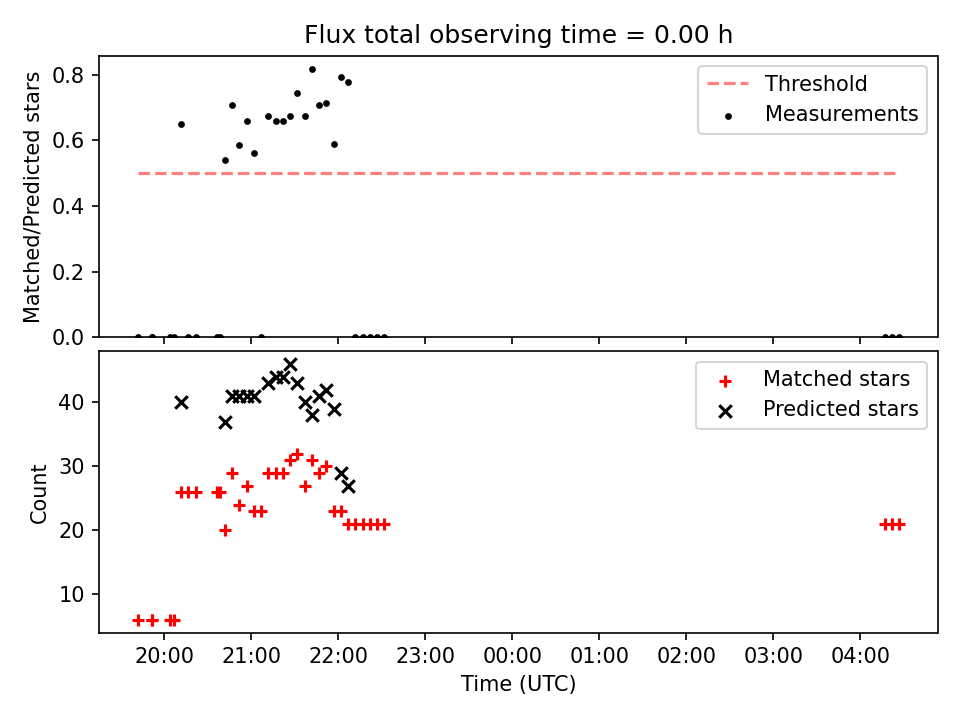 Flux total observing time = 0.00 h

Matched/Predicted stars

0.8
0.6
0.4
0.2
0.0

Threshold
Measurements

Count

40
30
20
10

Matched stars
Predicted stars

20:00 21:00 22:00 23:00 00:00 01:00 02:00 03:00 04:00

Time (UTC)